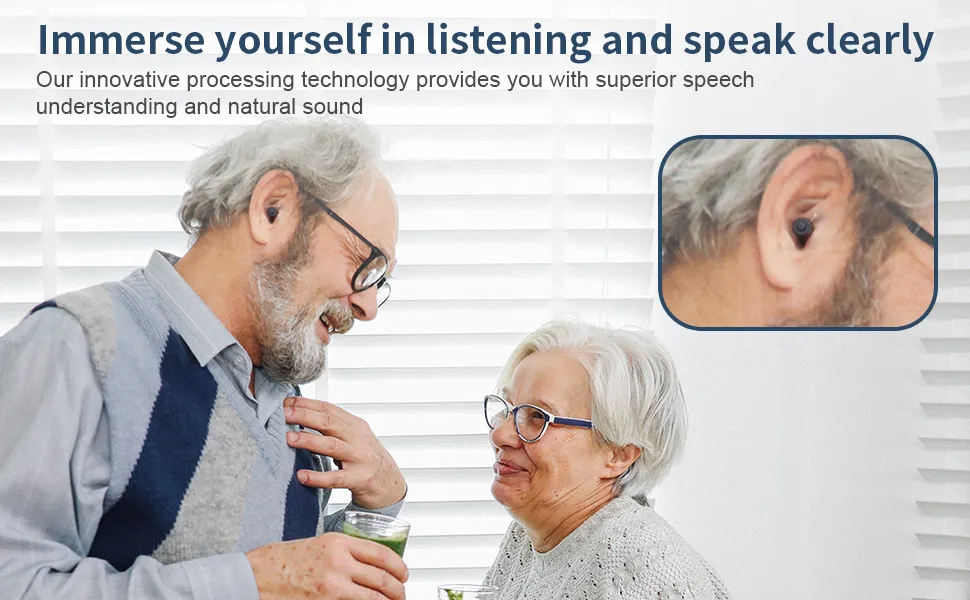 Immerse yourself in listening and speak clearly

Our innovative processing technology provides you with superior speech understanding and natural sound